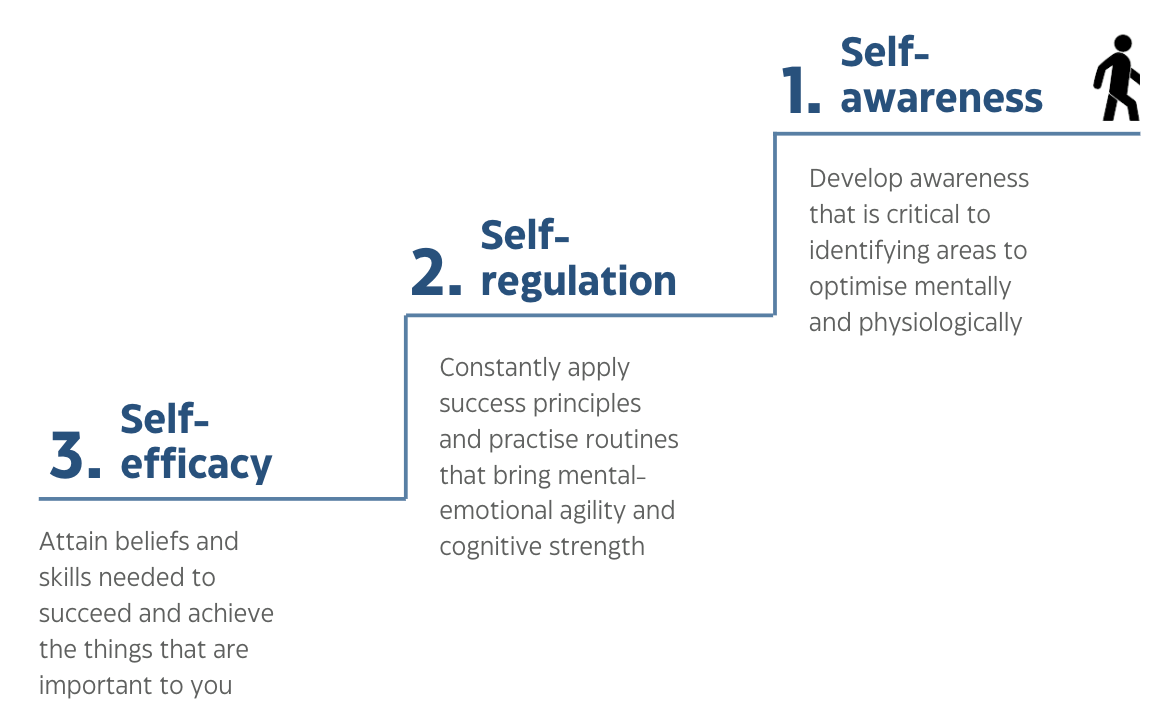 1. Self-awareness

Develop awareness that is critical to identifying areas to optimise mentally and physiologically

2. Self-regulation

Constantly apply success principles and practise routines that bring mental-emotional agility and cognitive strength

3. Self-efficacy

Attain beliefs and skills needed to succeed and achieve the things that are important to you